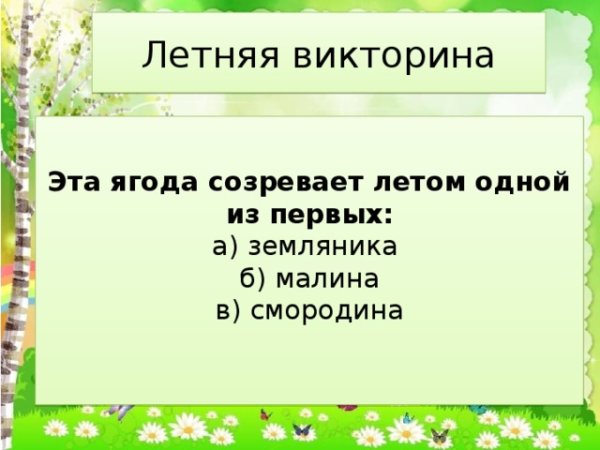 Летняя викторина

Эта ягода созревает летом одной из первых:
а) земляника
б) малина
в) смородина